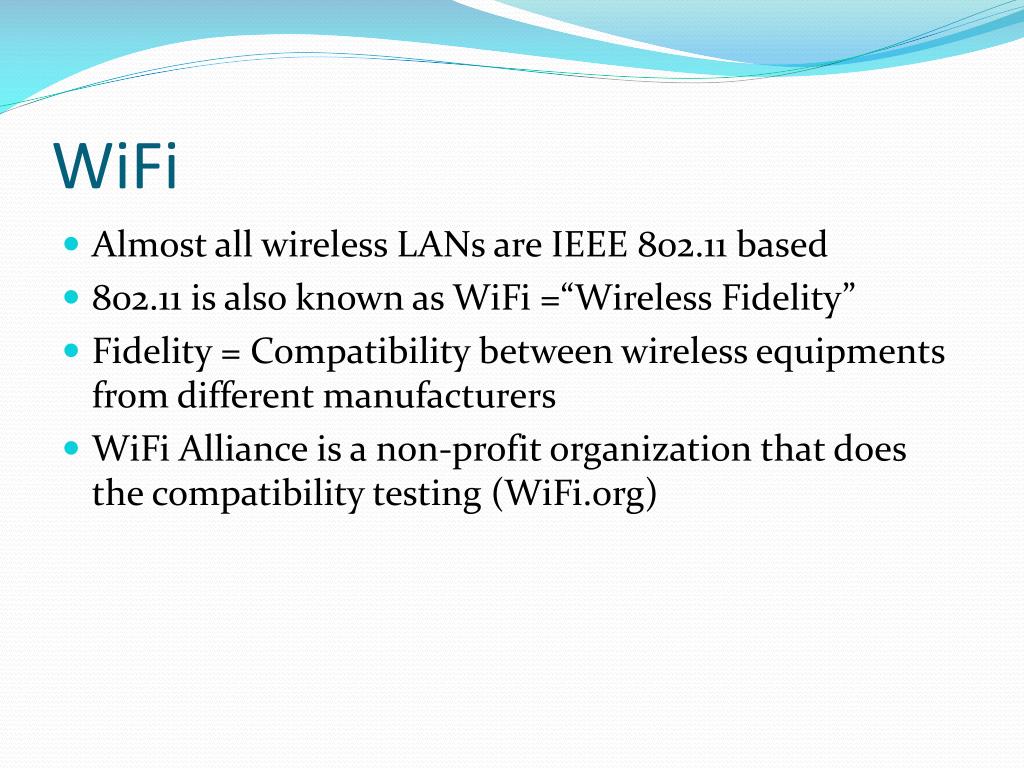 WiFi

- Almost all wireless LANs are IEEE 802.11 based
- 802.11 is also known as WiFi =“Wireless Fidelity”
- Fidelity = Compatibility between wireless equipments from different manufacturers
- WiFi Alliance is a non-profit organization that does the compatibility testing (WiFi.org)